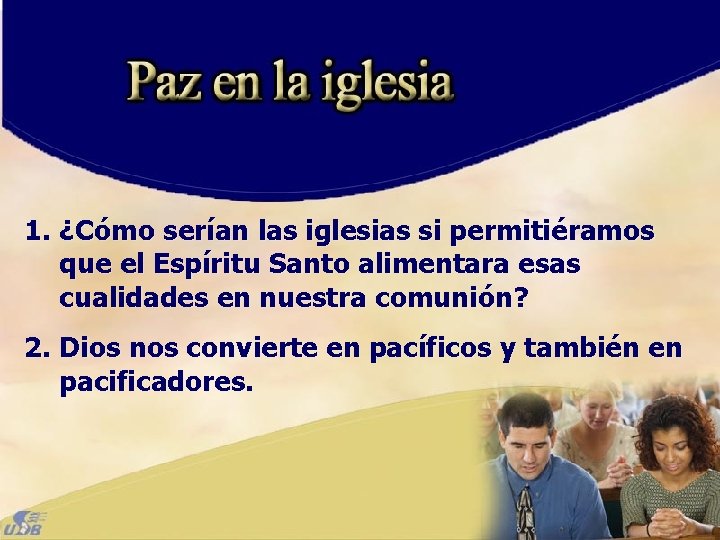 Paz en la iglesia

1. ¿Cómo serían las iglesias si permitiéramos que el Espíritu Santo alimentara esas cualidades en nuestra comunión?

2. Dios nos convierte en pacíficos y también en pacificadores.

UDB